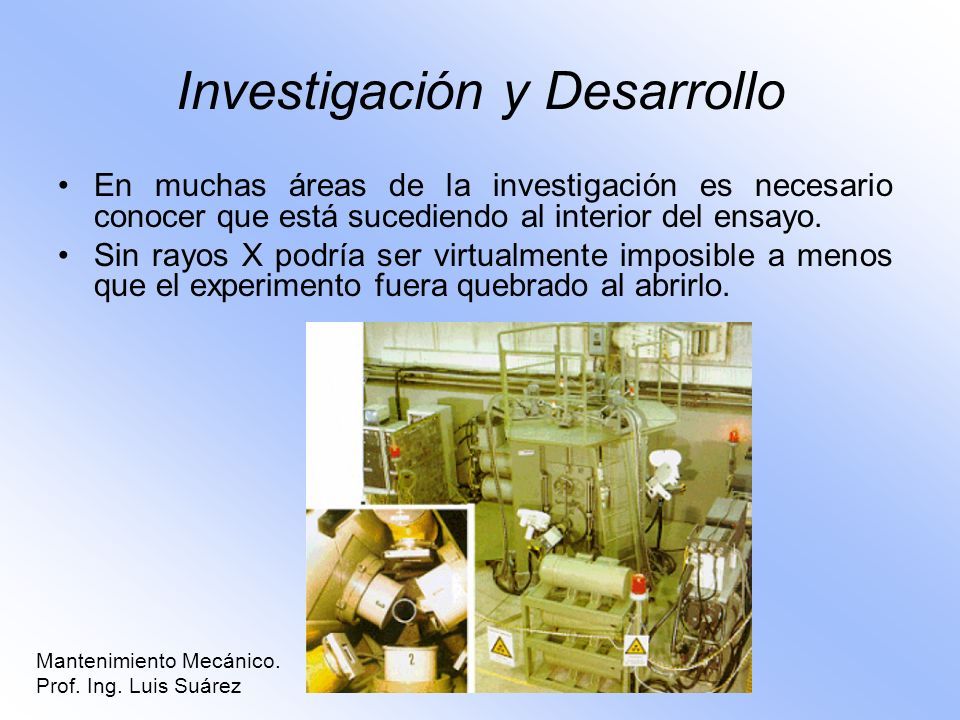 Investigación y Desarrollo

• En muchas áreas de la investigación es necesario conocer que está sucediendo al interior del ensayo.

• Sin rayos X podría ser virtualmente imposible a menos que el experimento fuera quebrado al abrirlo.

2

Mantenimiento Mecánico.
Prof. Ing. Luis Suárez